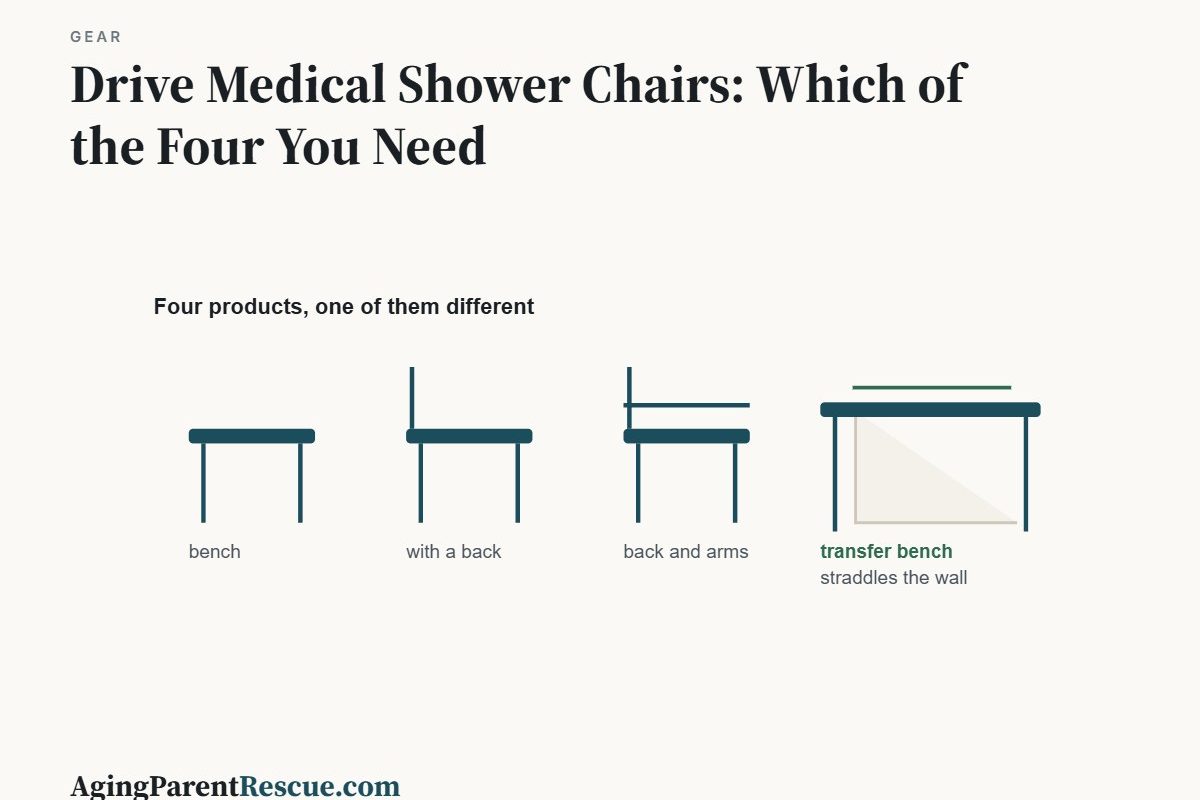 GEAR

Drive Medical Shower Chairs: Which of the Four You Need

Four products, one of them different

bench

with a back

back and arms

transfer bench
straddles the wall

AgingParentRescue.com